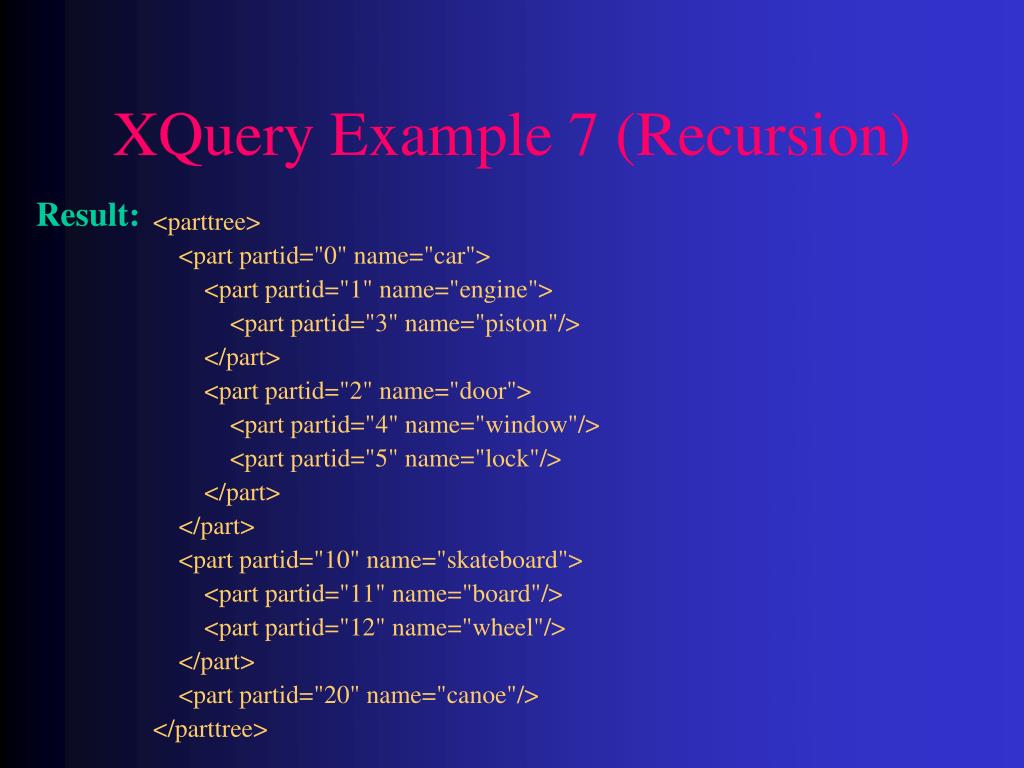 XQuery Example 7 (Recursion)

Result: <parttree>
<part partid="0" name="car">
<part partid="1" name="engine">
<part partid="3" name="piston"/>
</part>
<part partid="2" name="door">
<part partid="4" name="window"/>
<part partid="5" name="lock"/>
</part>
</part>
<part partid="10" name="skateboard">
<part partid="11" name="board"/>
<part partid="12" name="wheel"/>
</part>
<part partid="20" name="canoe"/>
</parttree>